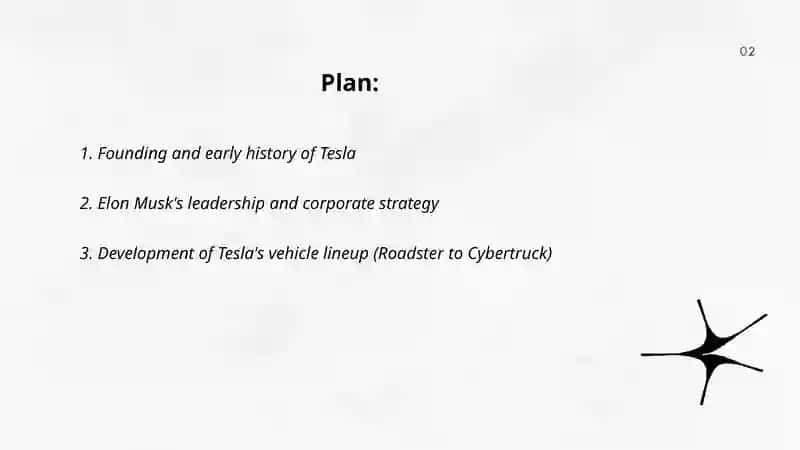 02

Plan:

1. Founding and early history of Tesla

2. Elon Musk's leadership and corporate strategy

3. Development of Tesla's vehicle lineup (Roadster to Cybertruck)